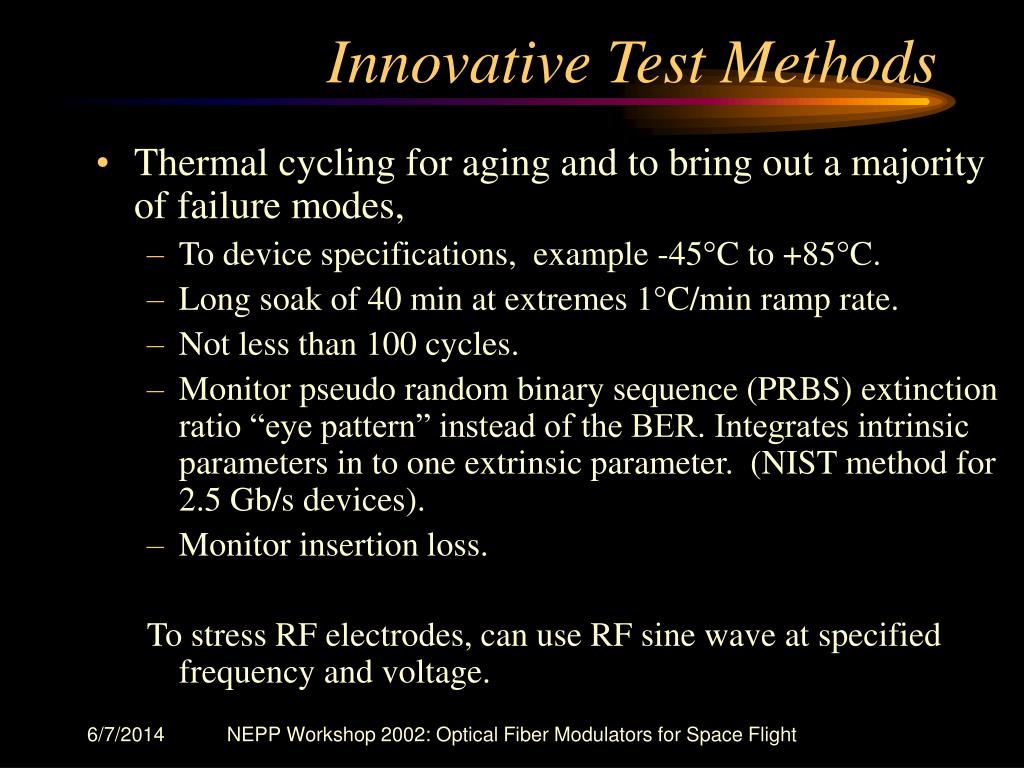 Innovative Test Methods

• Thermal cycling for aging and to bring out a majority of failure modes,
– To device specifications, example -45°C to +85°C.
– Long soak of 40 min at extremes 1°C/min ramp rate.
– Not less than 100 cycles.
– Monitor pseudo random binary sequence (PRBS) extinction ratio “eye pattern” instead of the BER. Integrates intrinsic parameters in to one extrinsic parameter. (NIST method for 2.5 Gb/s devices).
– Monitor insertion loss.

To stress RF electrodes, can use RF sine wave at specified frequency and voltage.

6/7/2014 NEPP Workshop 2002: Optical Fiber Modulators for Space Flight